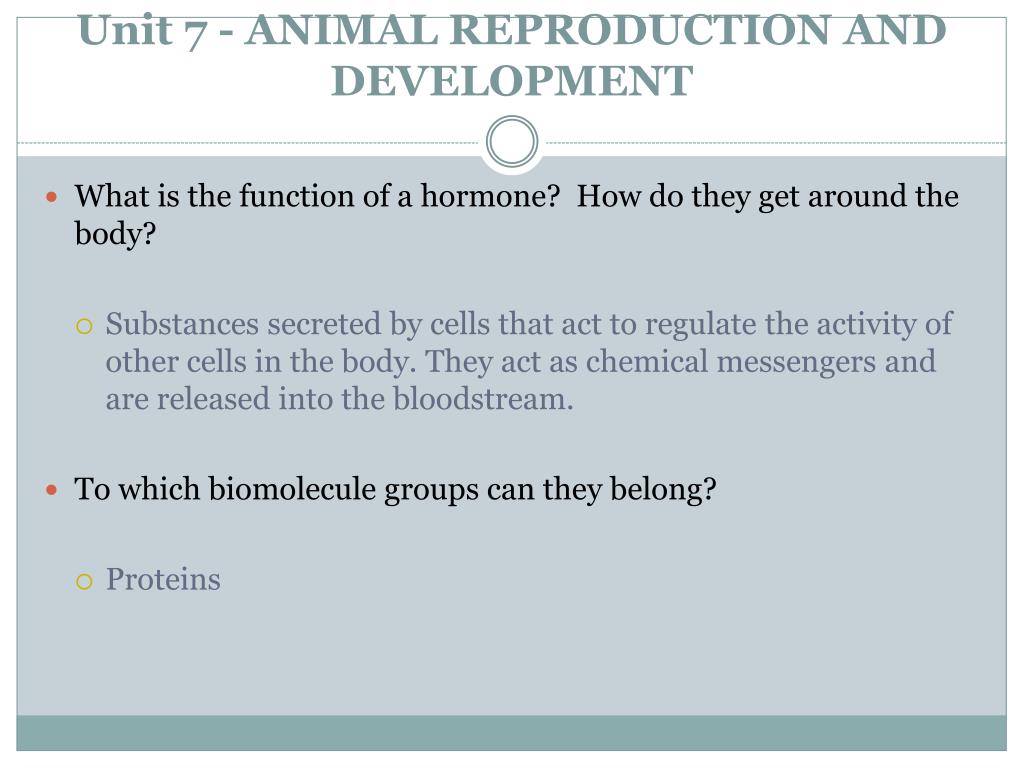 Unit 7 - ANIMAL REPRODUCTION AND DEVELOPMENT

What is the function of a hormone?  How do they get around the body?

Substances secreted by cells that act to regulate the activity of other cells in the body. They act as chemical messengers and are released into the bloodstream.

To which biomolecule groups can they belong?

Proteins